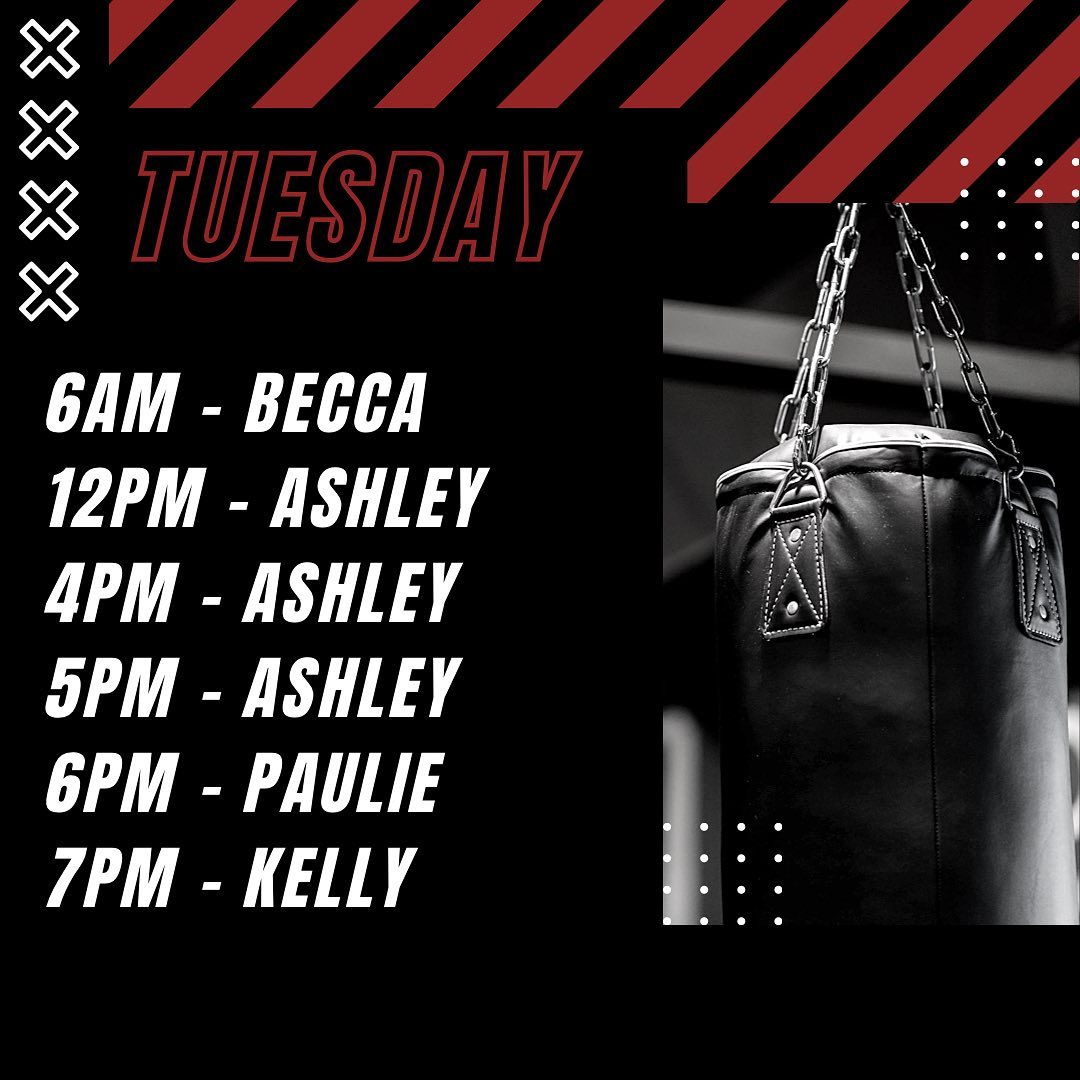 TUESDAY

6AM - BECCA
12PM - ASHLEY
4PM - ASHLEY
5PM - ASHLEY
6PM - PAULIE
7PM - KELLY